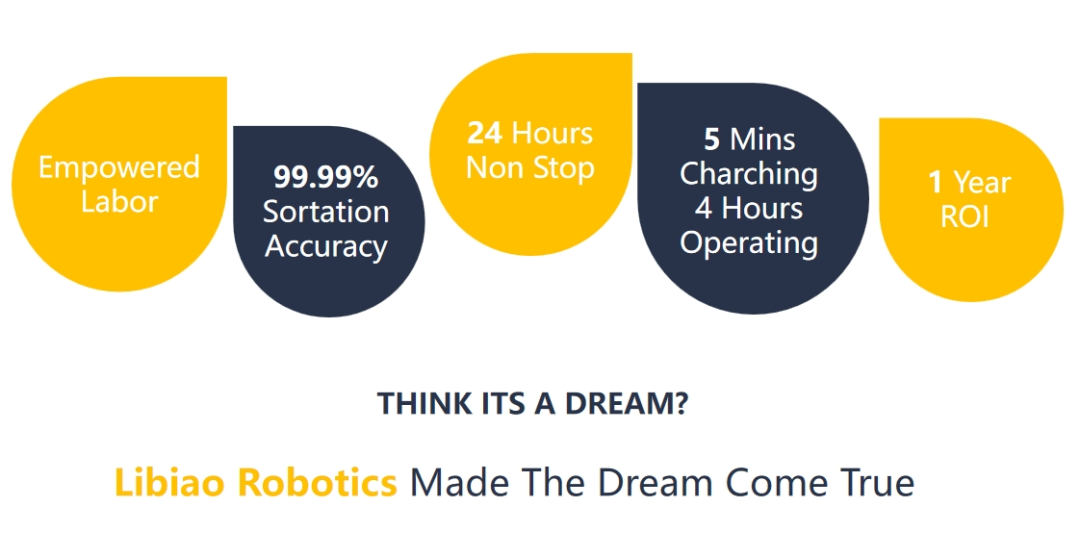 Empowered Labor

99.99% Sortation Accuracy

24 Hours Non Stop

5 Mins Charching 4 Hours Operating

1 Year ROI

THINK ITS A DREAM?

Libiao Robotics Made The Dream Come True